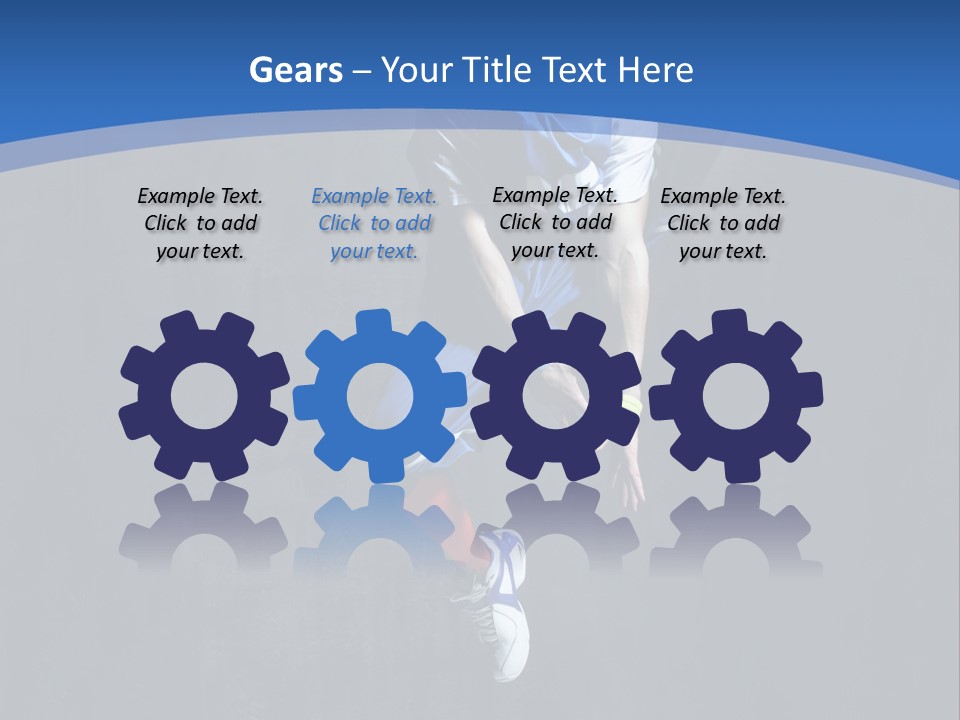 Gears – Your Title Text Here

Example Text. Click to add your text.

Example Text. Click to add your text.

Example Text. Click to add your text.

Example Text. Click to add your text.